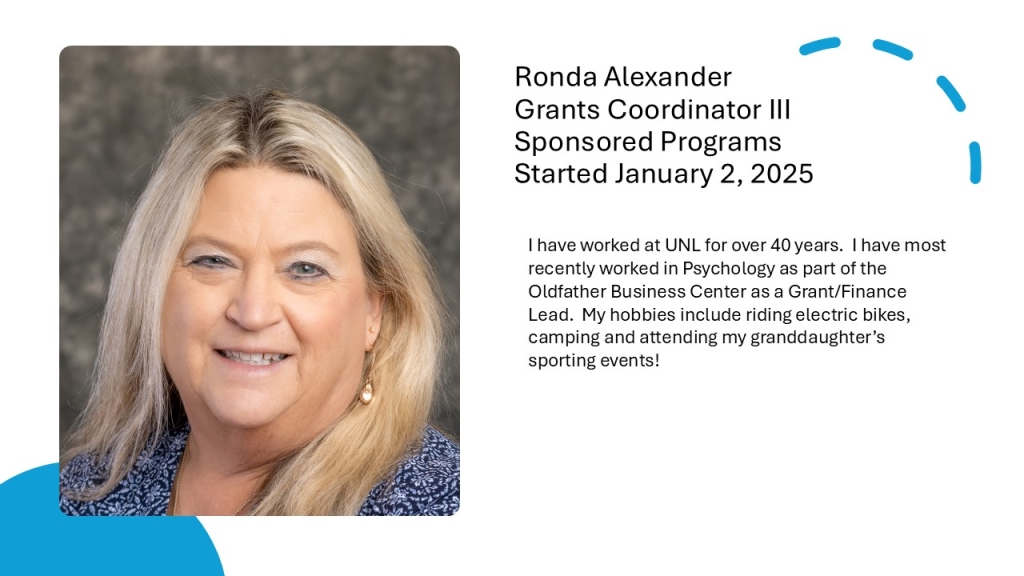 Ronda Alexander
Grants Coordinator III
Sponsored Programs
Started January 2, 2025

I have worked at UNL for over 40 years. I have most recently worked in Psychology as part of the Oldfather Business Center as a Grant/Finance Lead. My hobbies include riding electric bikes, camping and attending my granddaughter's sporting events!